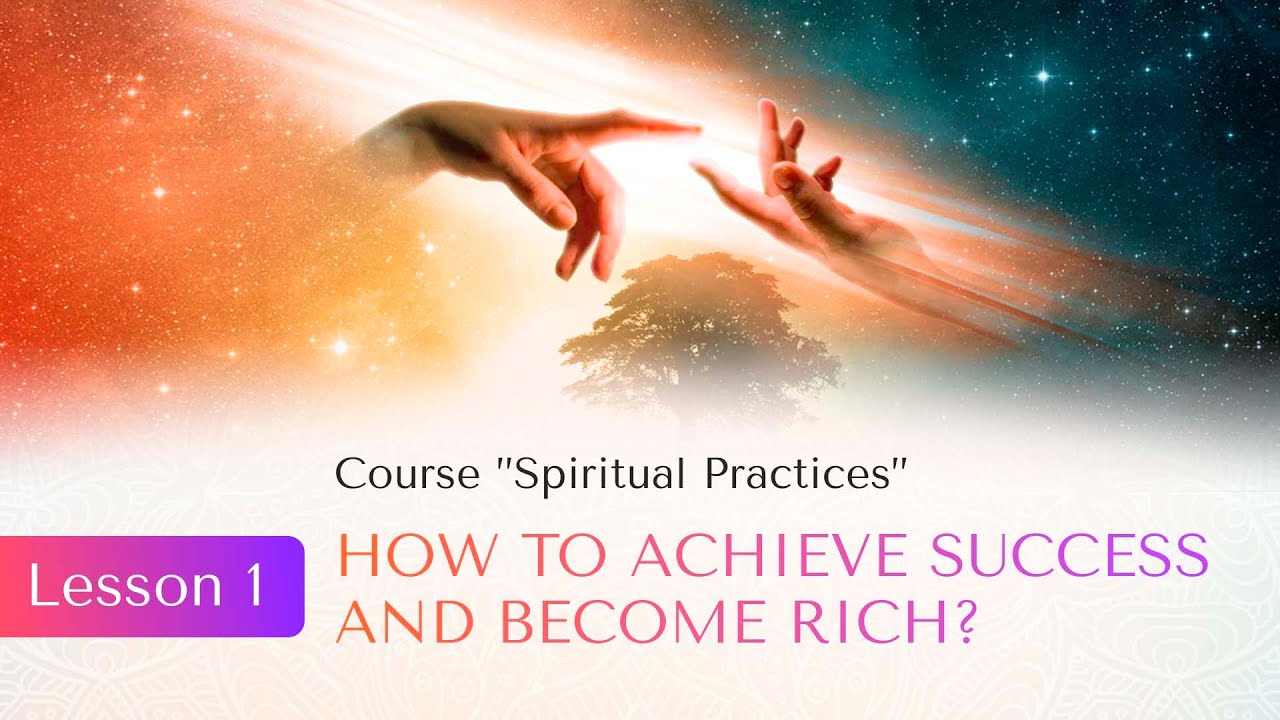 Course "Spiritual Practices"

Lesson 1

HOW TO ACHIEVE SUCCESS AND BECOME RICH?